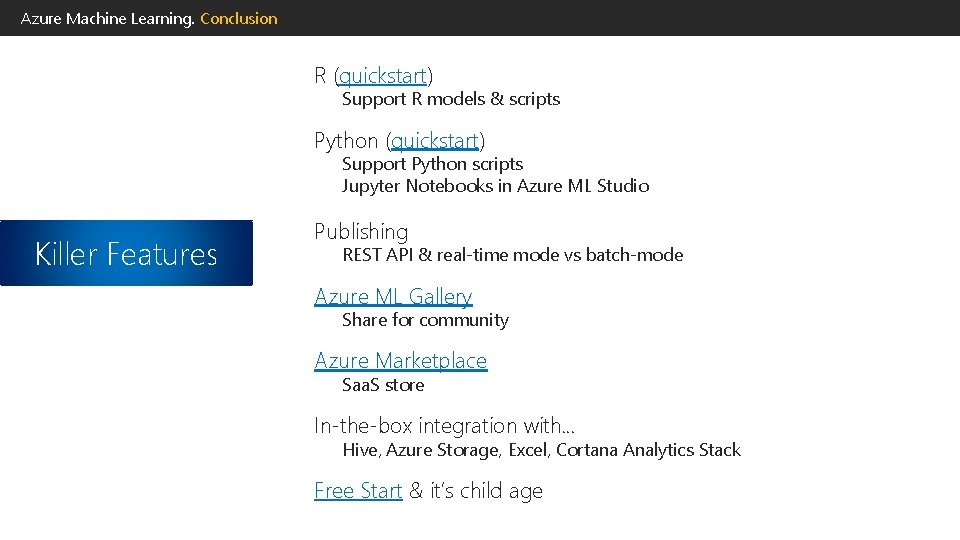 Azure Machine Learning. Conclusion

Killer Features

R (quickstart)
Support R models & scripts

Python (quickstart)
Support Python scripts
Jupyter Notebooks in Azure ML Studio

Publishing
REST API & real-time mode vs batch-mode

Azure ML Gallery
Share for community

Azure Marketplace
SaaS store

In-the-box integration with…
Hive, Azure Storage, Excel, Cortana Analytics Stack

Free Start & it's child age